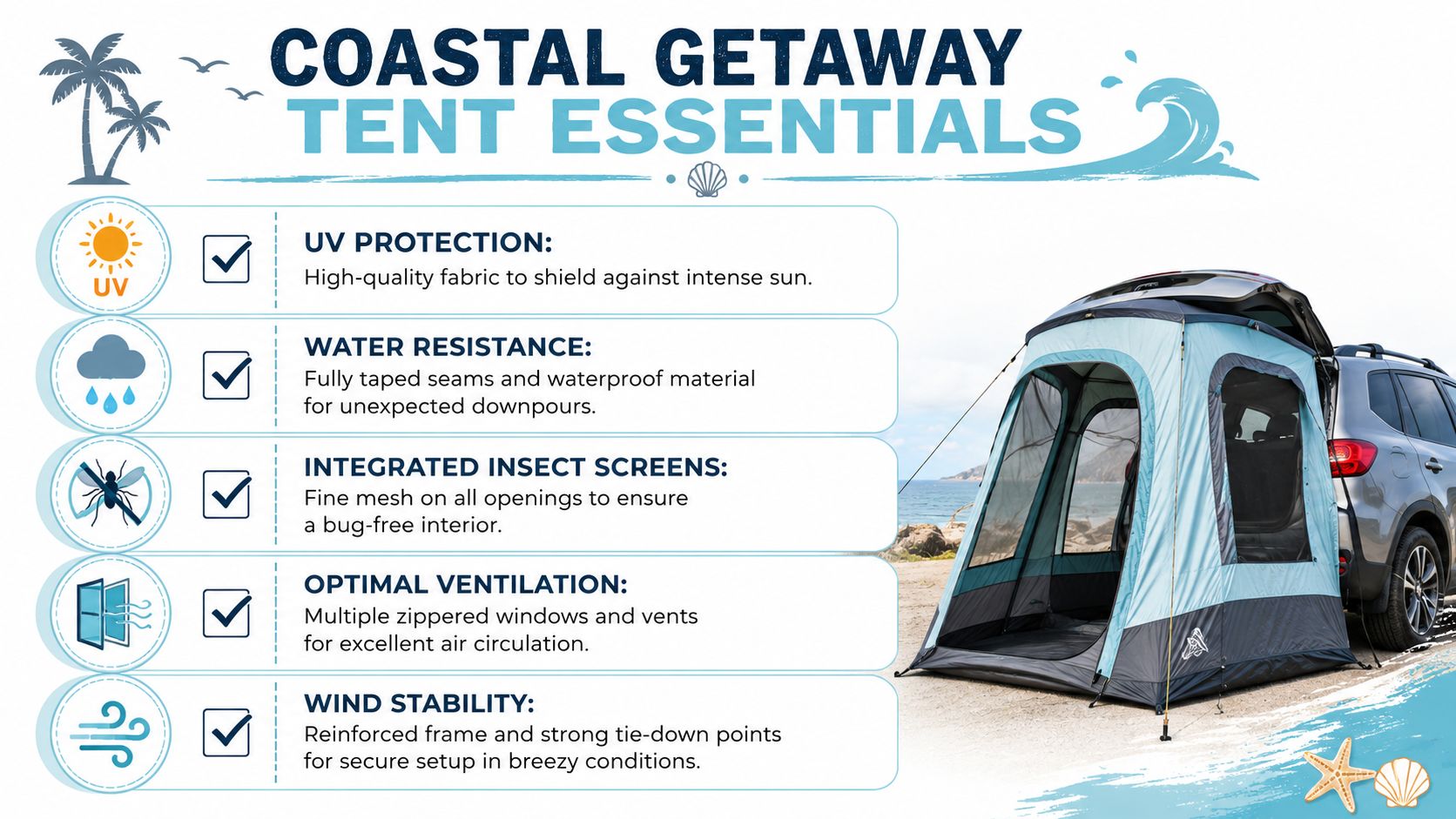 COASTAL GETAWAY
TENT ESSENTIALS

UV

UV PROTECTION:
High-quality fabric to shield against intense sun.

WATER RESISTANCE:
Fully taped seams and waterproof material for unexpected downpours.

INTEGRATED INSECT SCREENS:
Fine mesh on all openings to ensure a bug-free interior.

OPTIMAL VENTILATION:
Multiple zippered windows and vents for excellent air circulation.

WIND STABILITY:
Reinforced frame and strong tie-down points for secure setup in breezy conditions.